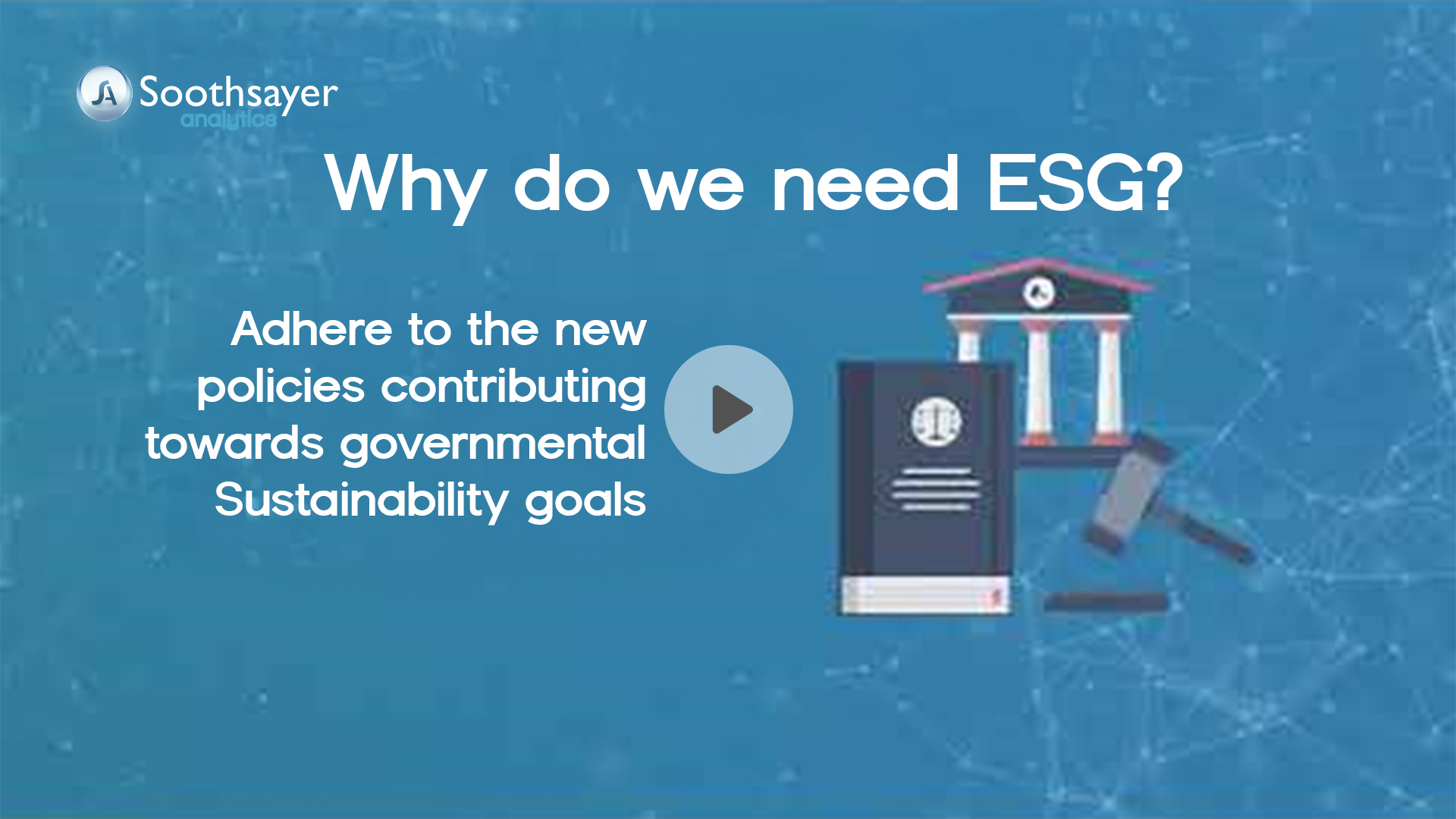 SA Soothsayer analytics

Why do we need ESG?

Adhere to the new policies contributing towards governmental Sustainability goals